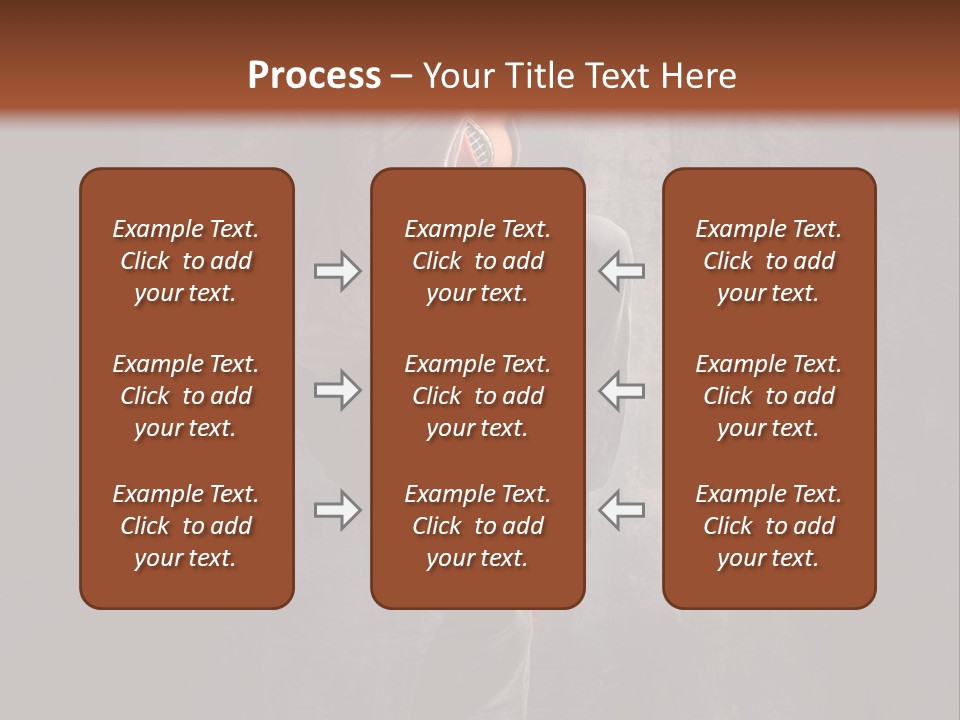 Process – Your Title Text Here

Example Text. Click to add your text.

Example Text. Click to add your text.

Example Text. Click to add your text.

Example Text. Click to add your text.

Example Text. Click to add your text.

Example Text. Click to add your text.

Example Text. Click to add your text.

Example Text. Click to add your text.

Example Text. Click to add your text.